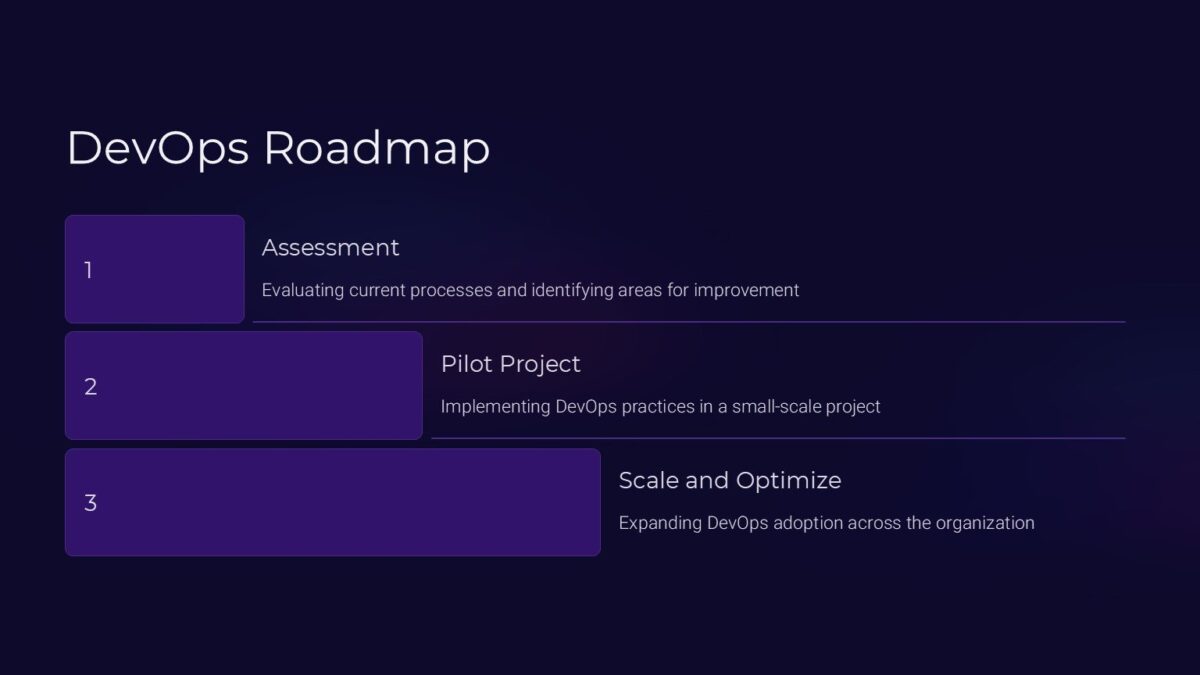 DevOps Roadmap

1

Assessment

Evaluating current processes and identifying areas for improvement

2

Pilot Project

Implementing DevOps practices in a small-scale project

3

Scale and Optimize

Expanding DevOps adoption across the organization